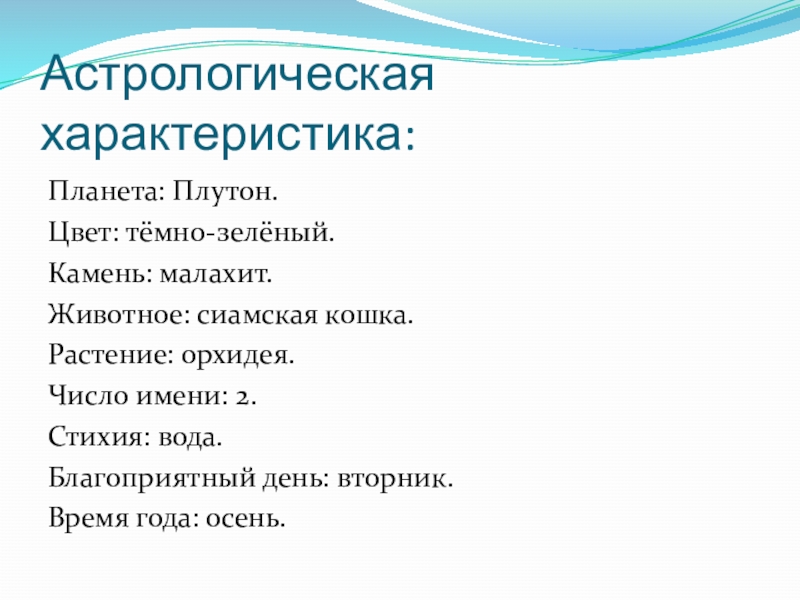 Астрологическая характеристика:

Планета: Плутон.
Цвет: тёмно-зелёный.
Камень: малахит.
Животное: сиамская кошка.
Растение: орхидея.
Число имени: 2.
Стихия: вода.
Благоприятный день: вторник.
Время года: осень.